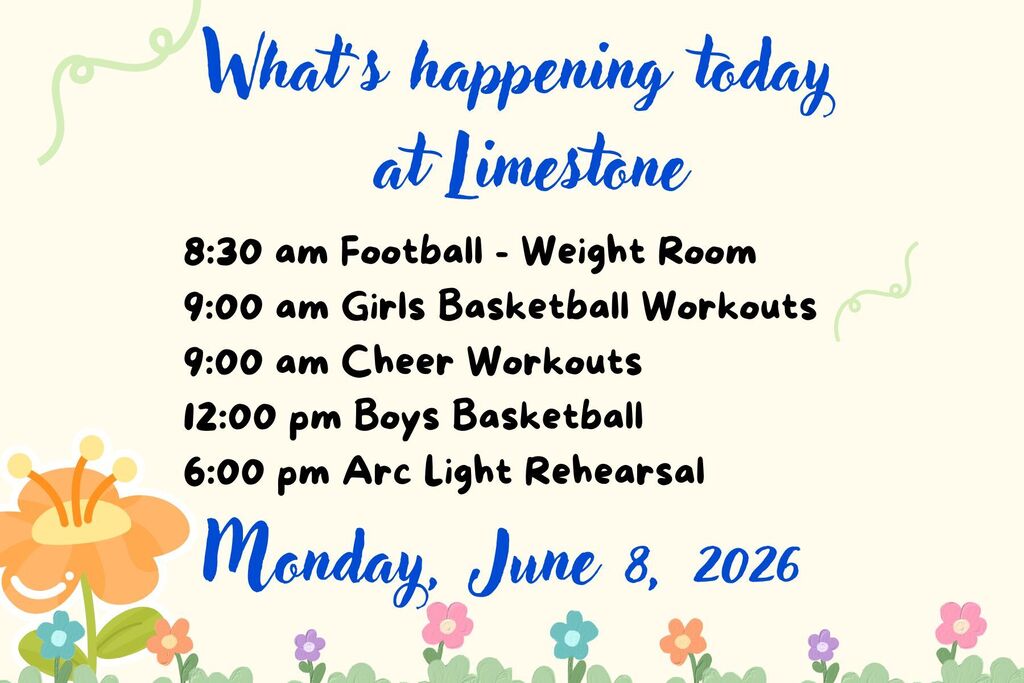 What's happening today at Limestone

8:30 am Football - Weight Room
9:00 am Girls Basketball Workouts
9:00 am Cheer Workouts
12:00 pm Boys Basketball
6:00 pm Arc Light Rehearsal

Monday, June 8, 2026